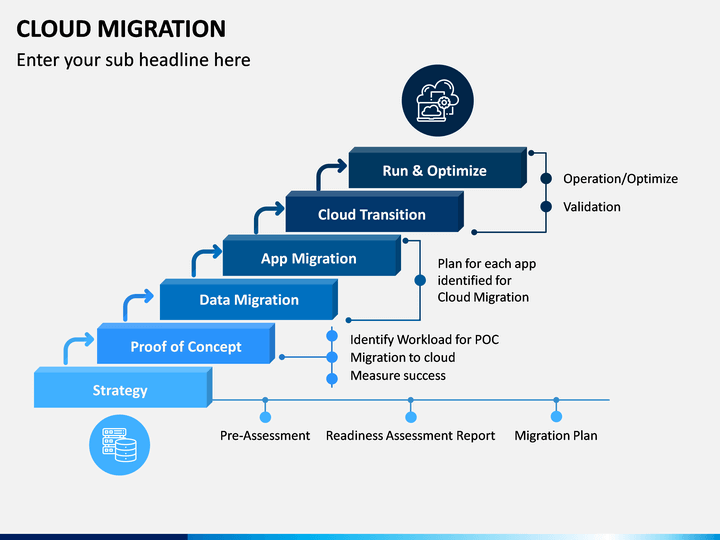 CLOUD MIGRATION

Enter your sub headline here

Run & Optimize

Operation/Optimize

Validation

Cloud Transition

App Migration

Plan for each app identified for Cloud Migration

Data Migration

Proof of Concept

Identify Workload for POC

Migration to cloud

Measure success

Strategy

Pre-Assessment

Readiness Assessment Report

Migration Plan